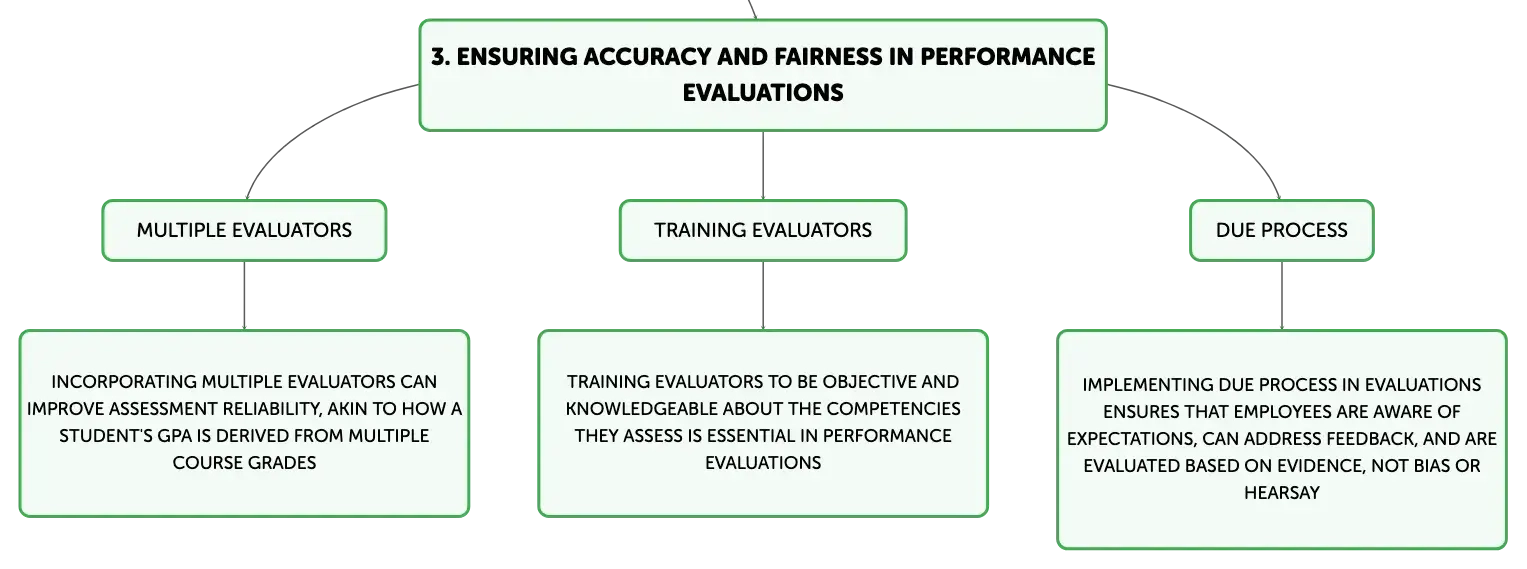 3. ENSURING ACCURACY AND FAIRNESS IN PERFORMANCE EVALUATIONS

MULTIPLE EVALUATORS

INCORPORATING MULTIPLE EVALUATORS CAN IMPROVE ASSESSMENT RELIABILITY, AKIN TO HOW A STUDENT'S GPA IS DERIVED FROM MULTIPLE COURSE GRADES

TRAINING EVALUATORS

TRAINING EVALUATORS TO BE OBJECTIVE AND KNOWLEDGEABLE ABOUT THE COMPETENCIES THEY ASSESS IS ESSENTIAL IN PERFORMANCE EVALUATIONS

DUE PROCESS

IMPLEMENTING DUE PROCESS IN EVALUATIONS ENSURES THAT EMPLOYEES ARE AWARE OF EXPECTATIONS, CAN ADDRESS FEEDBACK, AND ARE EVALUATED BASED ON EVIDENCE, NOT BIAS OR HEARSAY